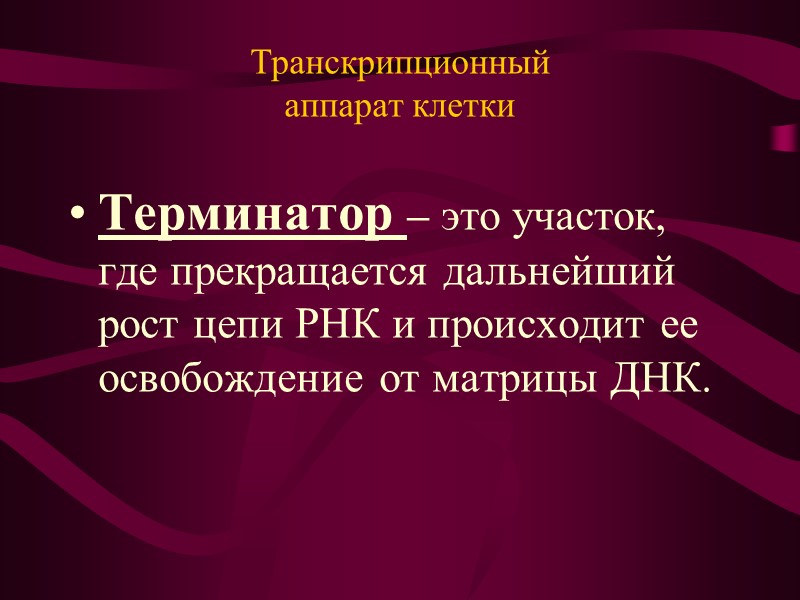 Транскрипционный аппарат клетки

• Терминатор – это участок, где прекращается дальнейший рост цепи РНК и происходит ее освобождение от матрицы ДНК.